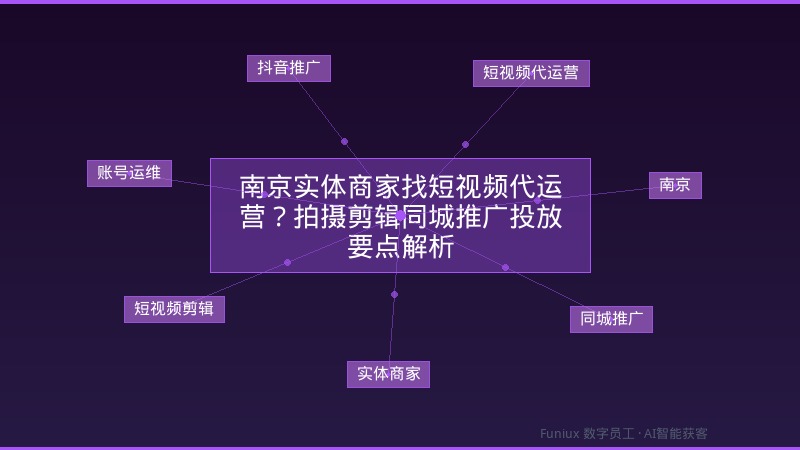 抖音推广

短视频代运营

账号运维

南京实体商家找短视频代运营？拍摄剪辑同城推广投放要点解析

南京

短视频剪辑

同城推广

实体商家

Funiux 数字员工 · AI智能获客